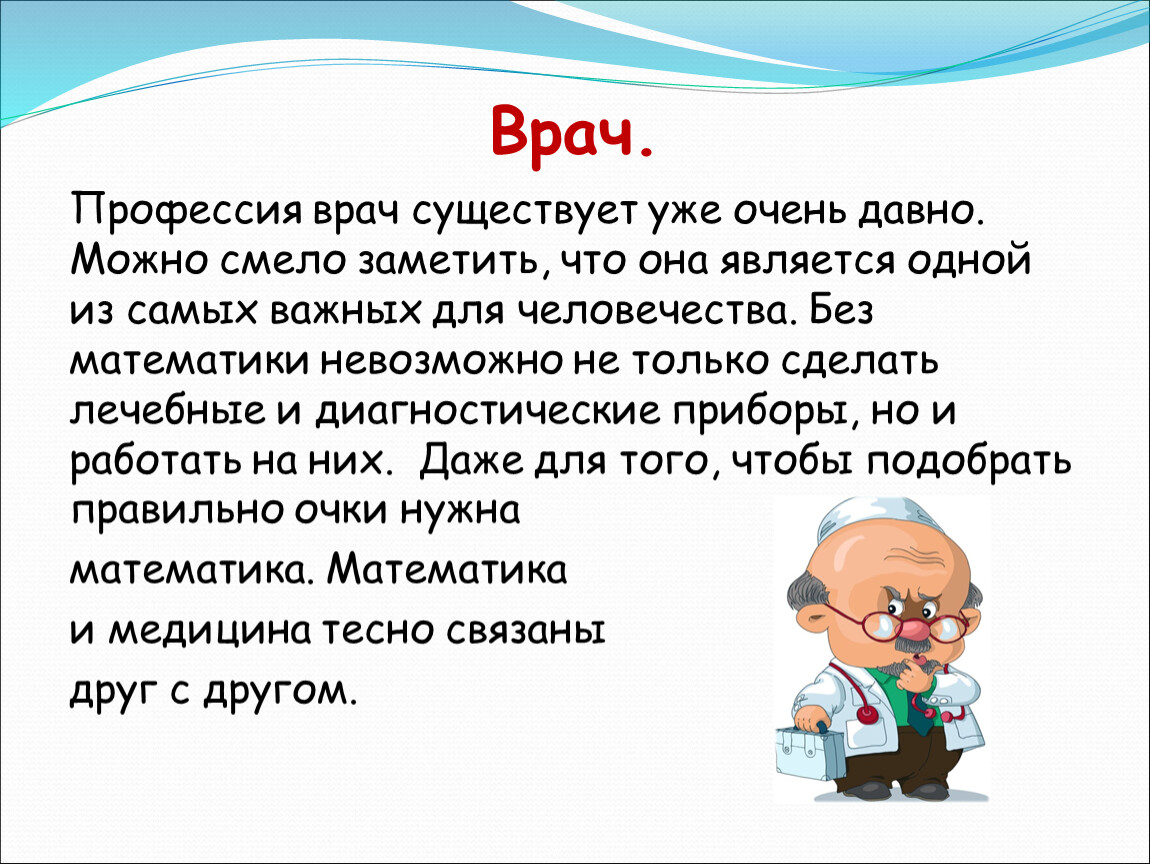 Врач.

Профессия врач существует уже очень давно. Можно смело заметить, что она является одной из самых важных для человечества. Без математики невозможно не только сделать лечебные и диагностические приборы, но и работать на них.  Даже для того, чтобы подобрать правильно очки нужна

математика. Математика

и медицина тесно связаны

друг с другом.